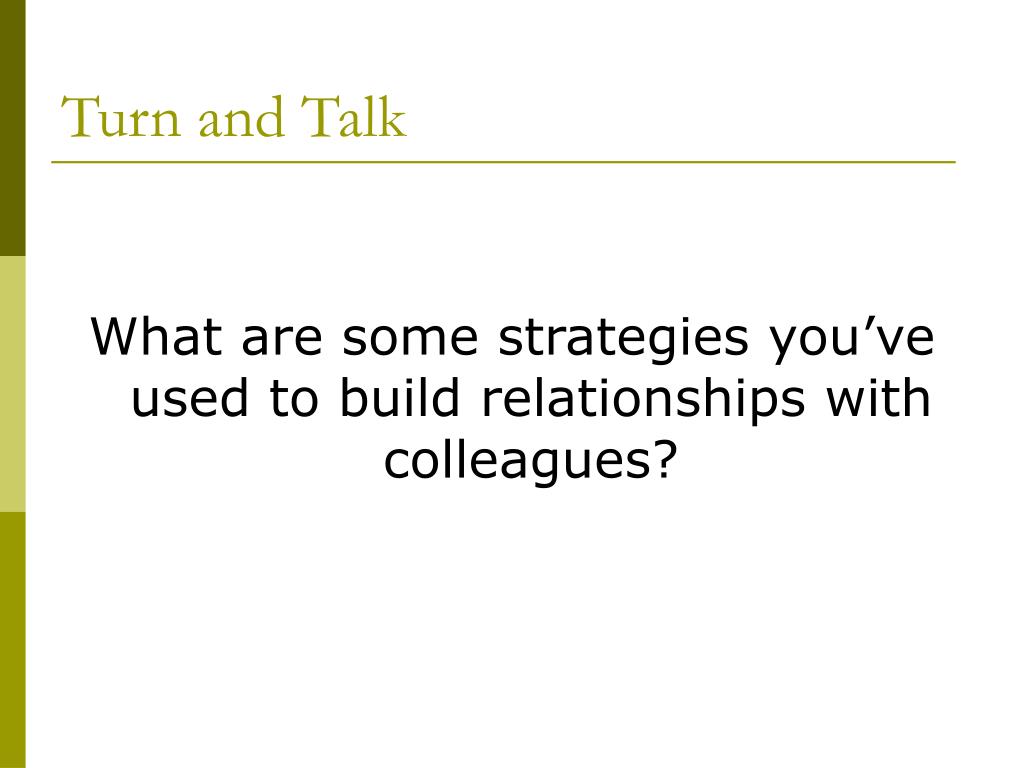 Turn and Talk

What are some strategies you’ve used to build relationships with colleagues?